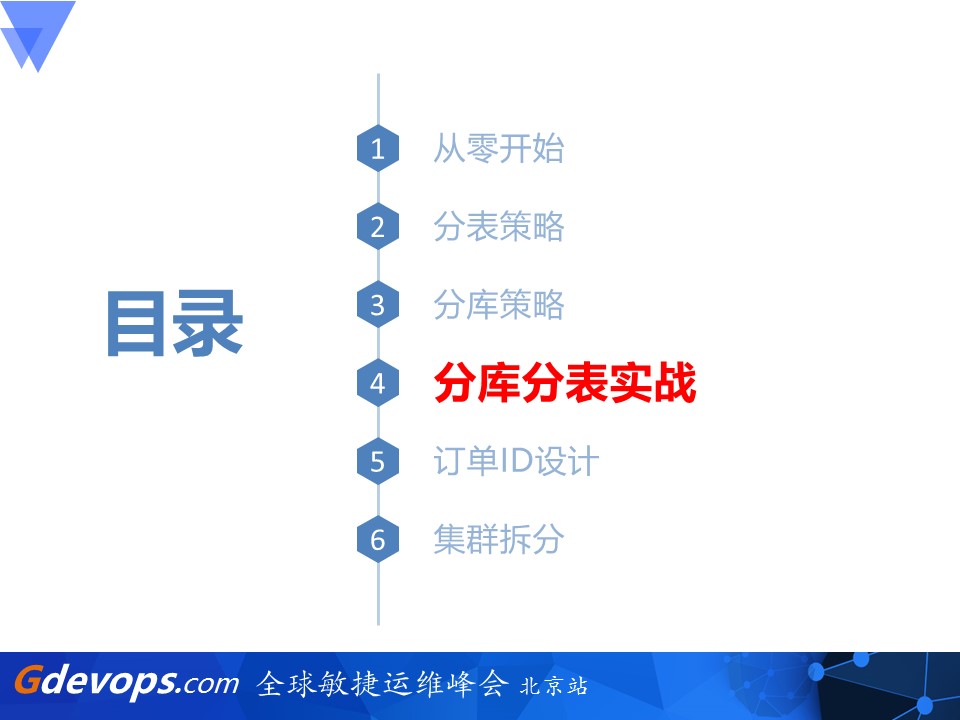 目录

1 从零开始

2 分表策略

3 分库策略

4 分库分表实战

5 订单ID设计

6 集群拆分

Gdevops.com 全球敏捷运维峰会 北京站